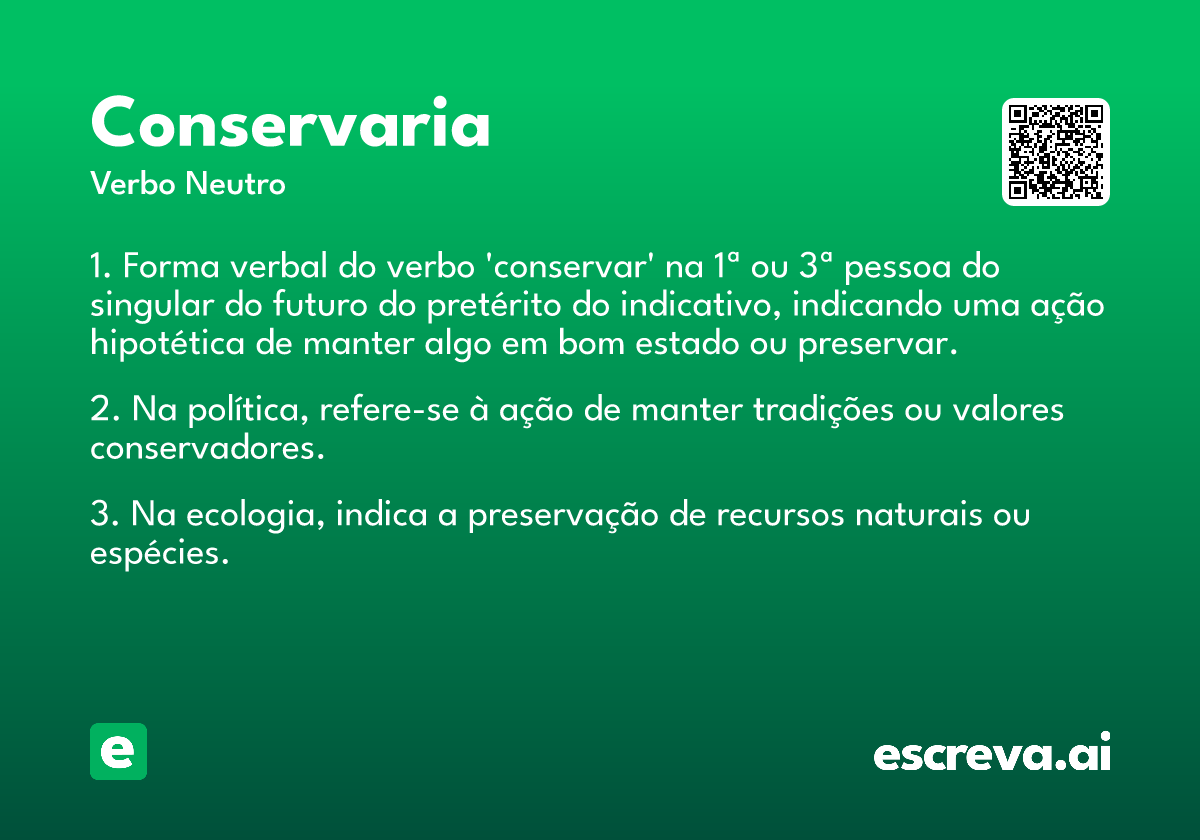 Conservaria

Verbo Neutro

1. Forma verbal do verbo 'conservar' na 1ª ou 3ª pessoa do singular do futuro do pretérito do indicativo, indicando uma ação hipotética de manter algo em bom estado ou preservar.

2. Na política, refere-se à ação de manter tradições ou valores conservadores.

3. Na ecologia, indica a preservação de recursos naturais ou espécies.

e

escreva.ai